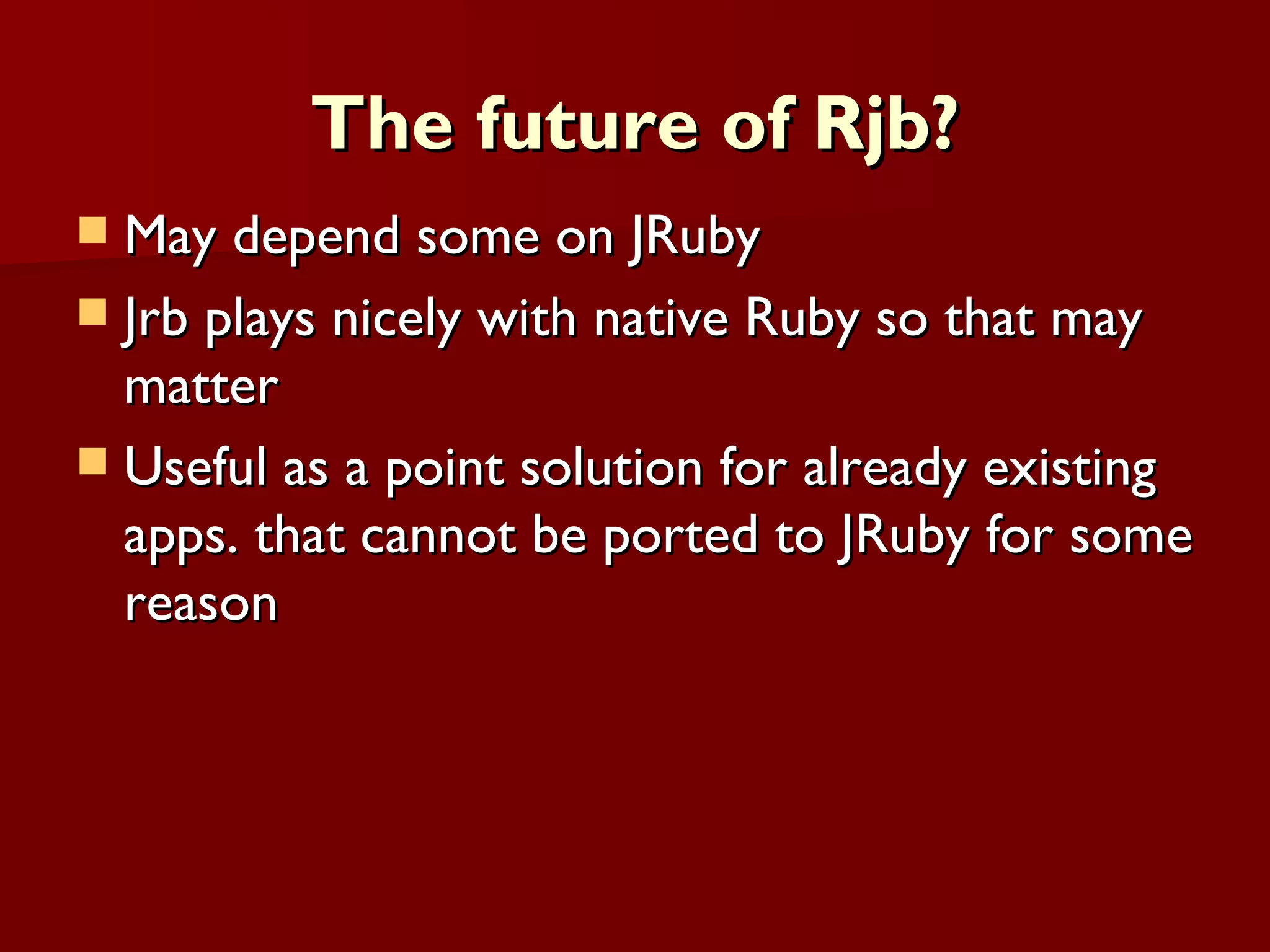 The future of Rjb?

May depend some on JRuby

Jrb plays nicely with native Ruby so that may matter

Useful as a point solution for already existing apps. that cannot be ported to JRuby for some reason